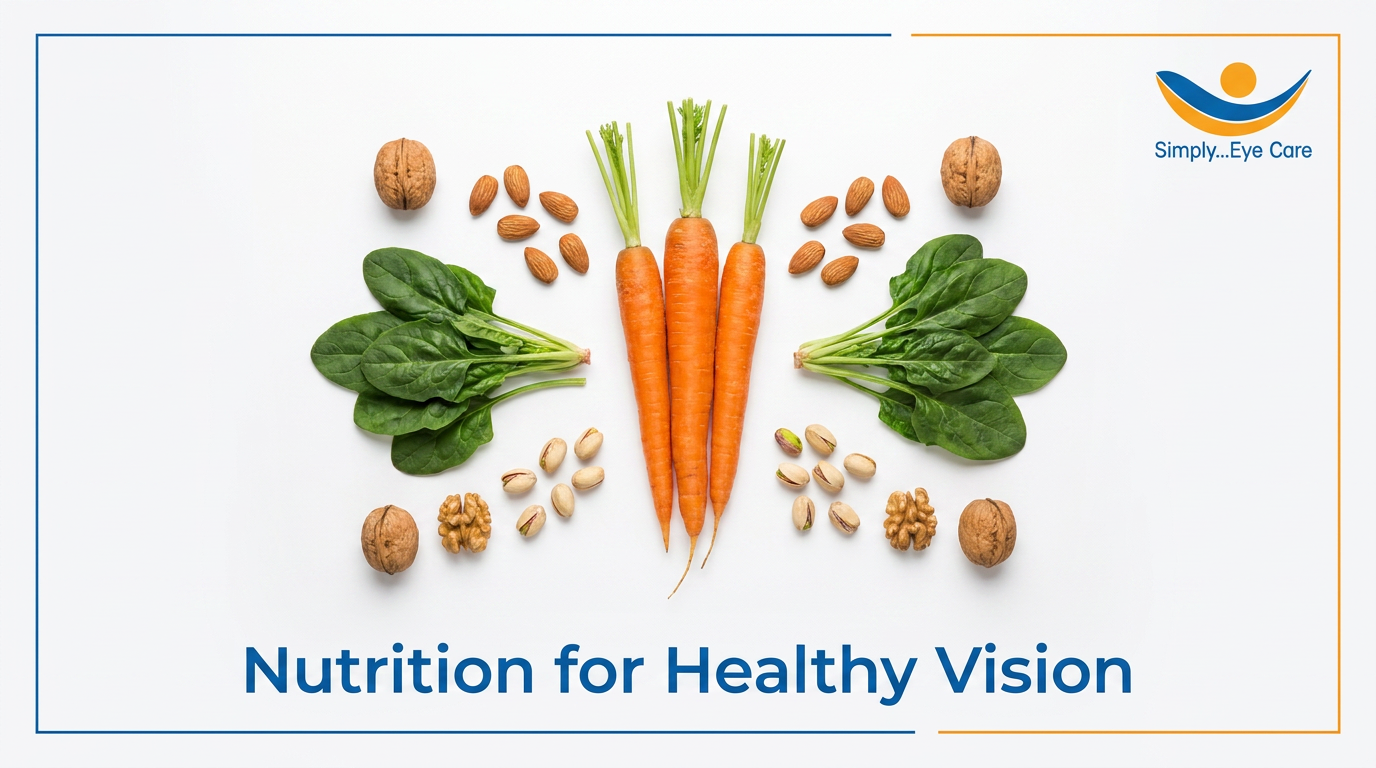 Simply...Eye Care

Nutrition for Healthy Vision